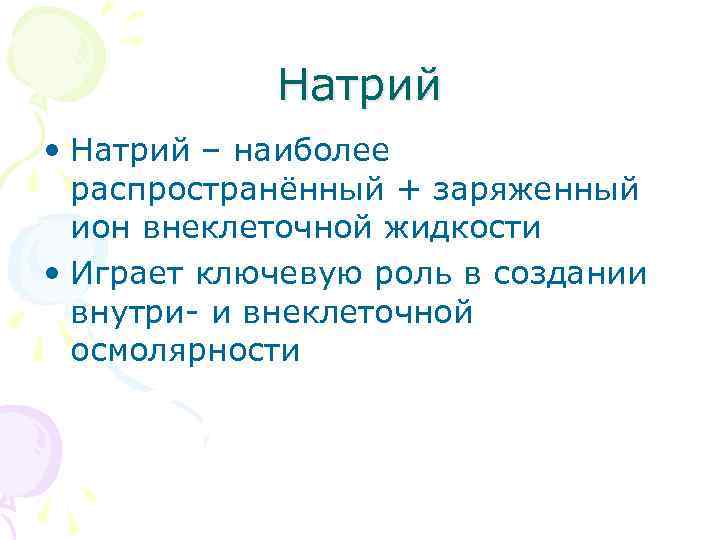 Натрий

• Натрий – наиболее распространённый + заряженный ион внеклеточной жидкости

• Играет ключевую роль в создании внутри- и внеклеточной осмолярности